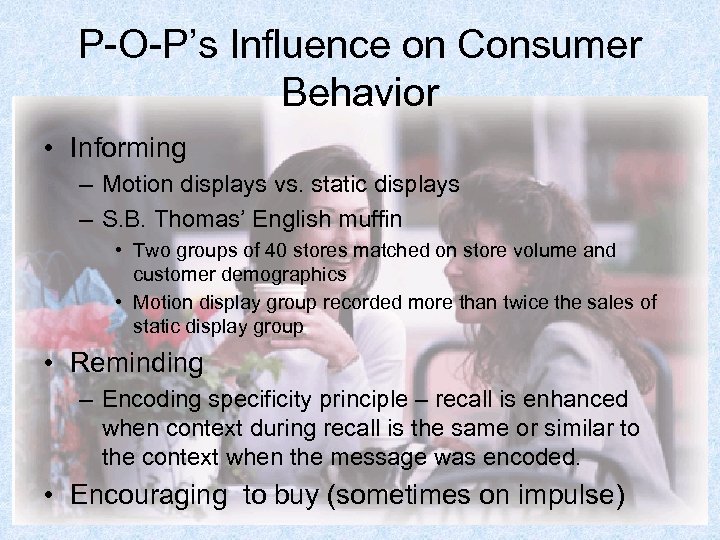 P-O-P's Influence on Consumer Behavior

• Informing
– Motion displays vs. static displays
– S.B. Thomas' English muffin
• Two groups of 40 stores matched on store volume and customer demographics
• Motion display group recorded more than twice the sales of static display group
• Reminding
– Encoding specificity principle – recall is enhanced when context during recall is the same or similar to the context when the message was encoded.
• Encouraging  to buy (sometimes on impulse)